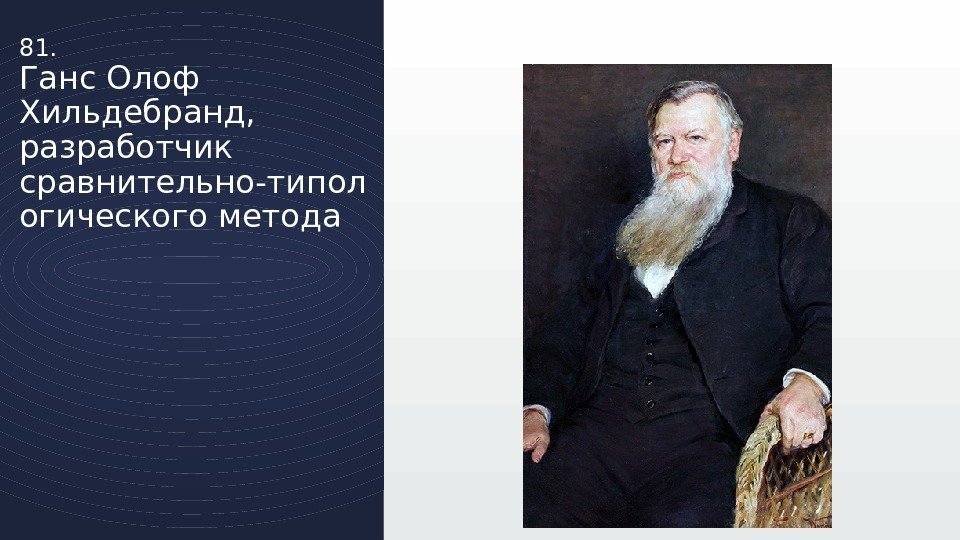 81.
Ганс Олоф Хильдебранд, разработчик сравнительно-типологического метода